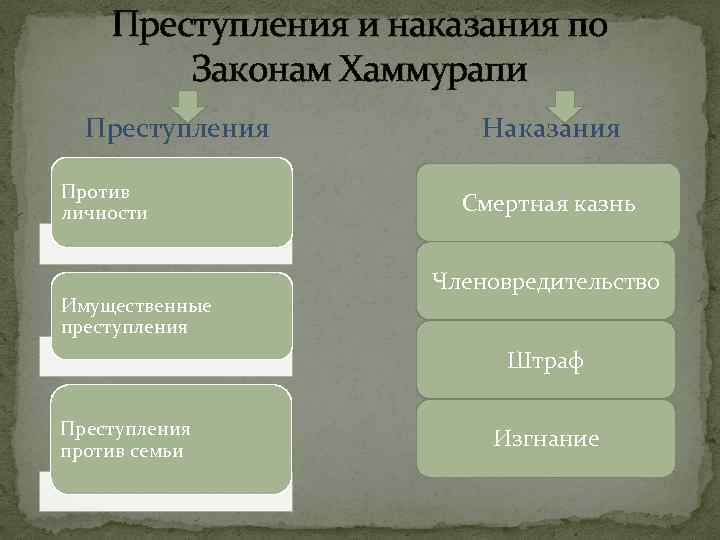 Преступления и наказания по Законам Хаммурапи

Преступления

Против личности

Имущественные преступления

Преступления против семьи

Наказания

Смертная казнь

Членовредительство

Штраф

Изгнание